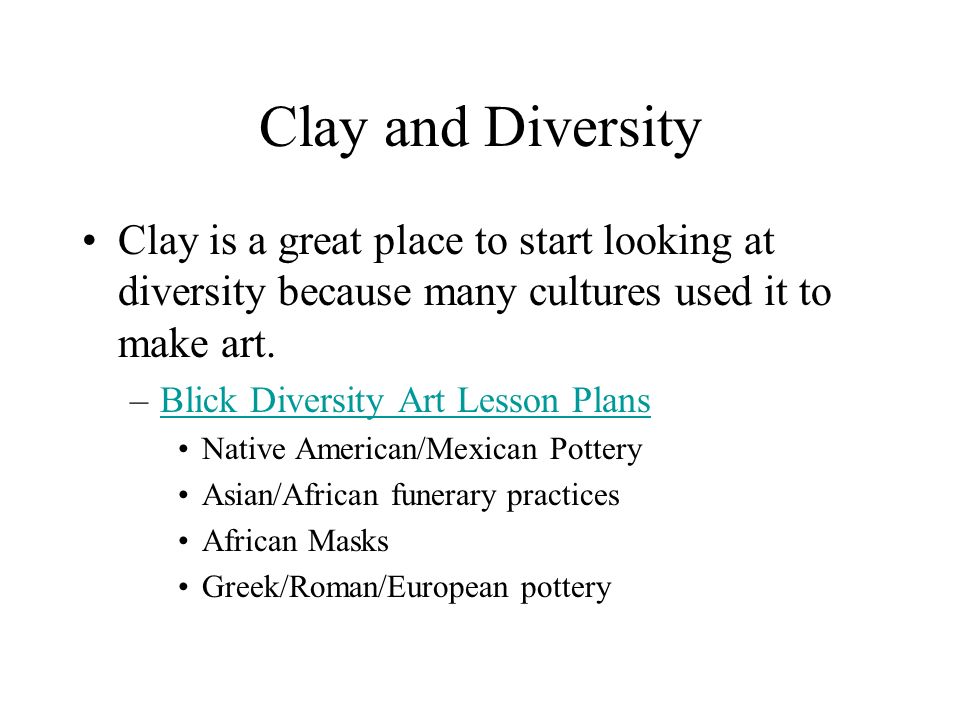 Clay and Diversity

• Clay is a great place to start looking at diversity because many cultures used it to make art.

– Blick Diversity Art Lesson Plans

• Native American/Mexican Pottery
• Asian/African funerary practices
• African Masks
• Greek/Roman/European pottery